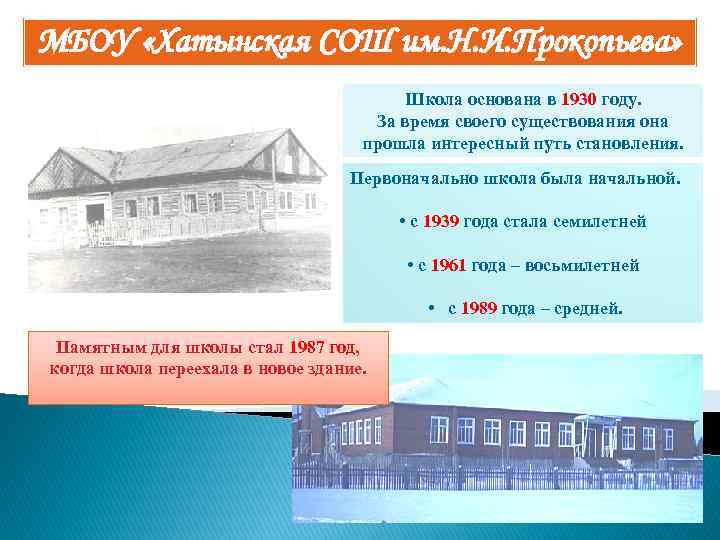 МБОУ «Хатынская СОШ им.Н.И.Прокопьева»

Школа основана в 1930 году. За время своего существования она прошла интересный путь становления.

Первоначально школа была начальной.

• с 1939 года стала семилетней

• с 1961 года – восьмилетней

• с 1989 года – средней.

Памятным для школы стал 1987 год, когда школа переехала в новое здание.